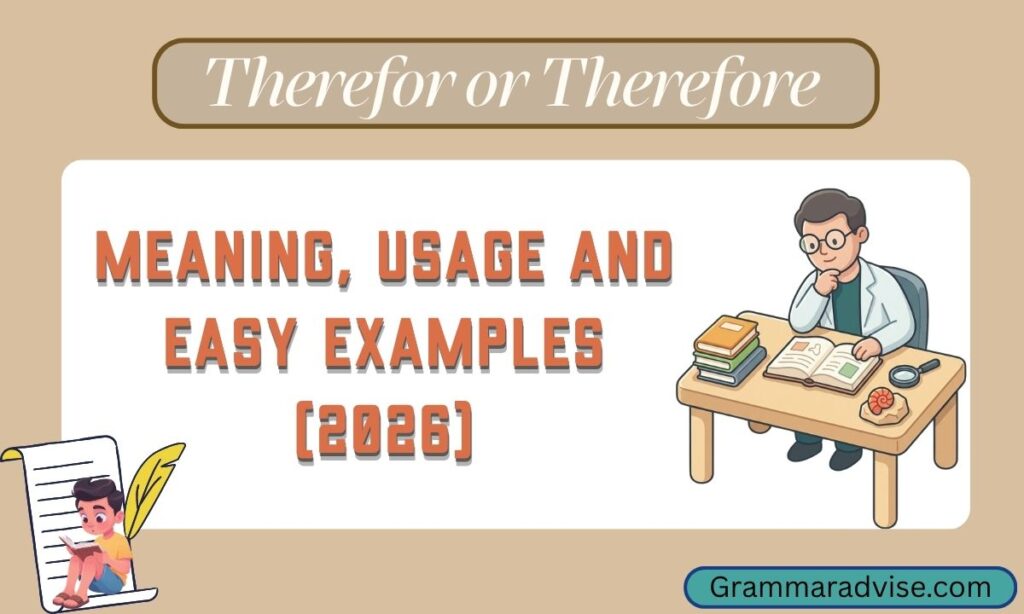 Therefor or Therefore

MEANING, USAGE AND EASY EXAMPLES (2026)

Grammaradvise.com